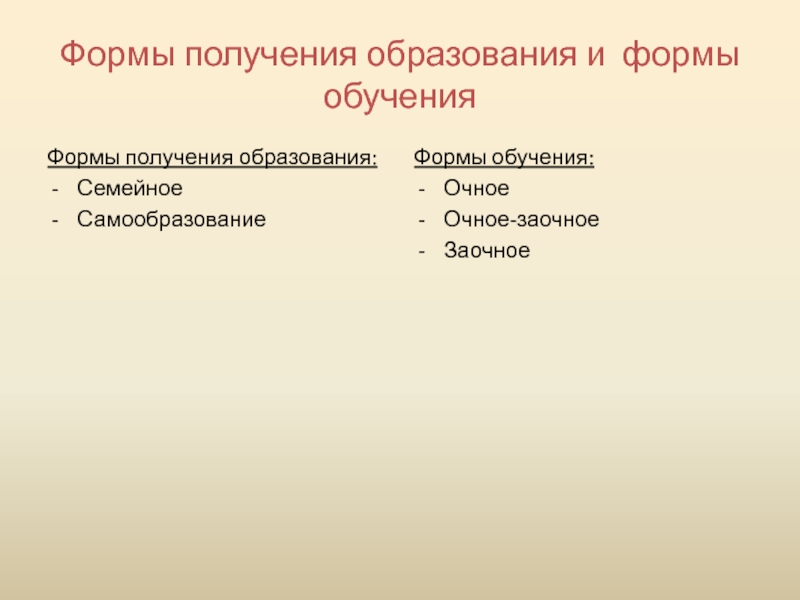 Формы получения образования и формы обучения

Формы получения образования:
- Семейное
- Самообразование

Формы обучения:
- Очное
- Очное-заочное
- Заочное